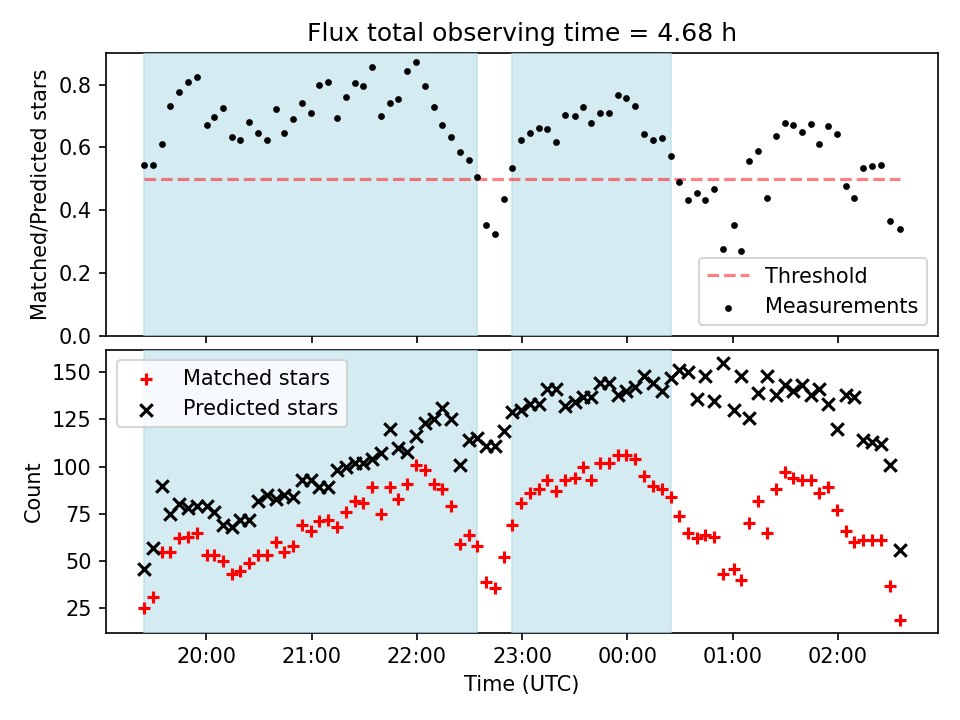 Flux total observing time = 4.68 h

Matched/Predicted stars

0.8
0.6
0.4
0.2
0.0

Threshold
Measurements

Count

150
125
100
75
50
25

Matched stars
Predicted stars

20:00
21:00
22:00
23:00
00:00
01:00
02:00

Time (UTC)